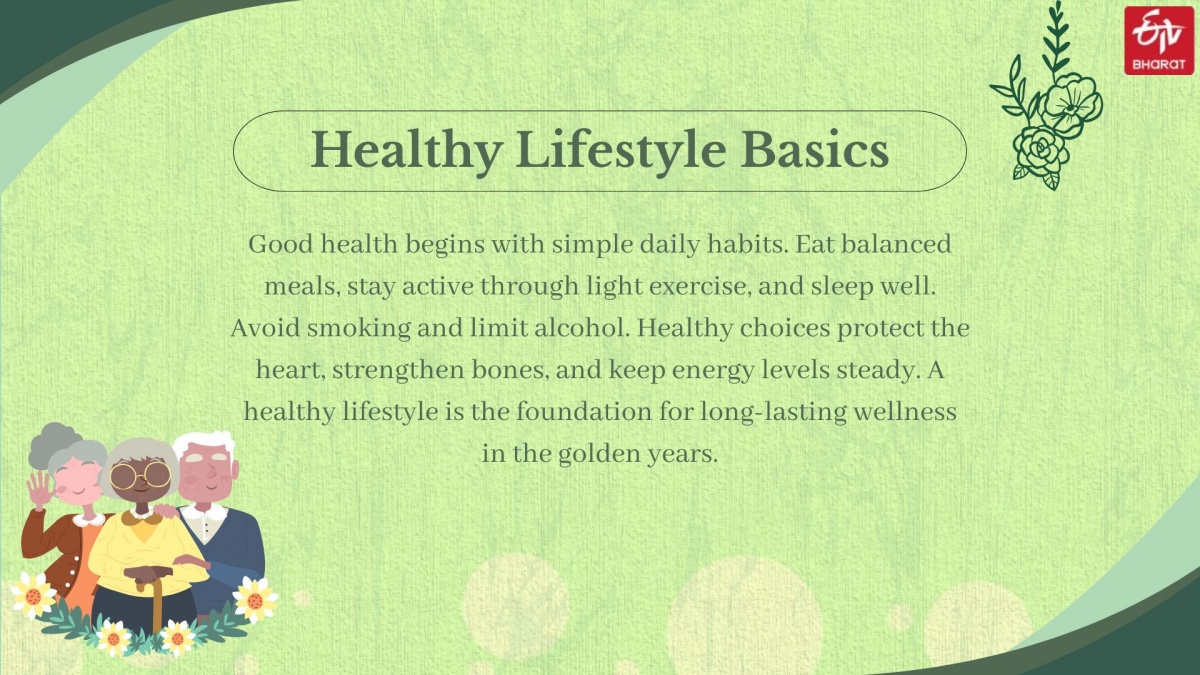 ETV BHARAT

Healthy Lifestyle Basics

Good health begins with simple daily habits. Eat balanced meals, stay active through light exercise, and sleep well. Avoid smoking and limit alcohol. Healthy choices protect the heart, strengthen bones, and keep energy levels steady. A healthy lifestyle is the foundation for long-lasting wellness in the golden years.